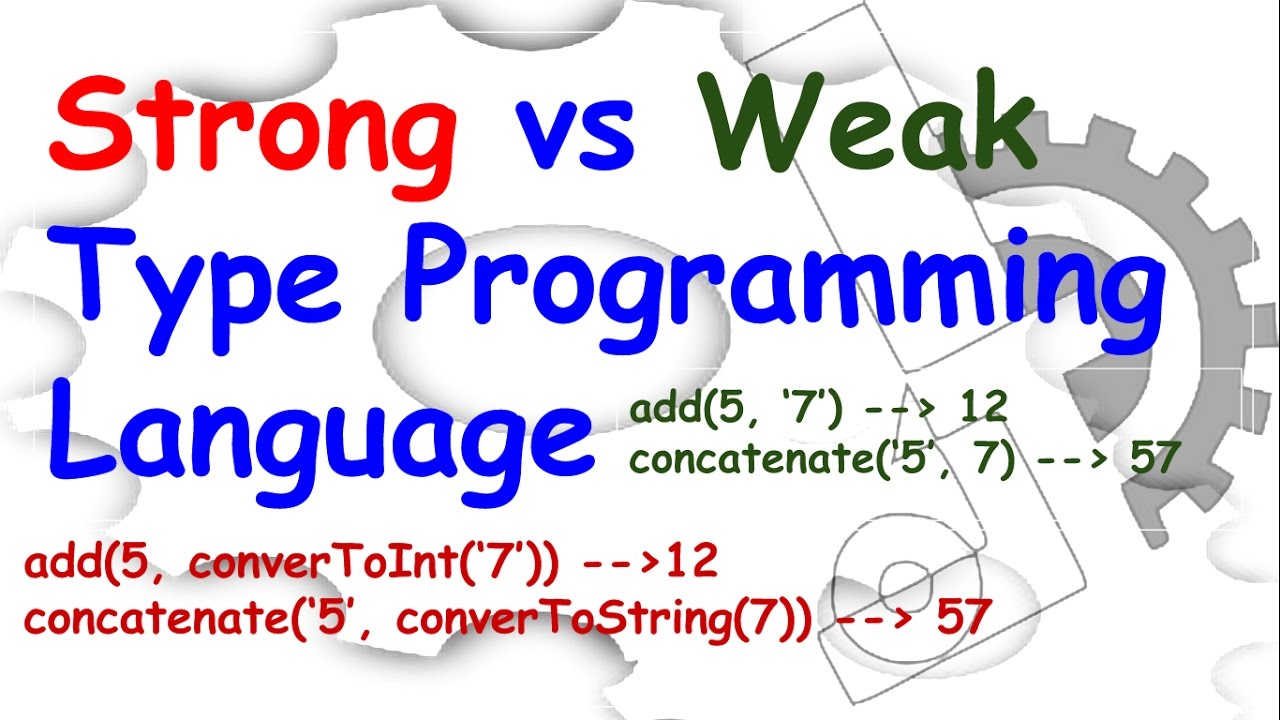 Strong vs Weak Type Programming Language

add(5, '7') --> 12
concatenate('5', 7) --> 57

add(5, converToInt('7')) -->12
concatenate('5', converToString(7)) --> 57